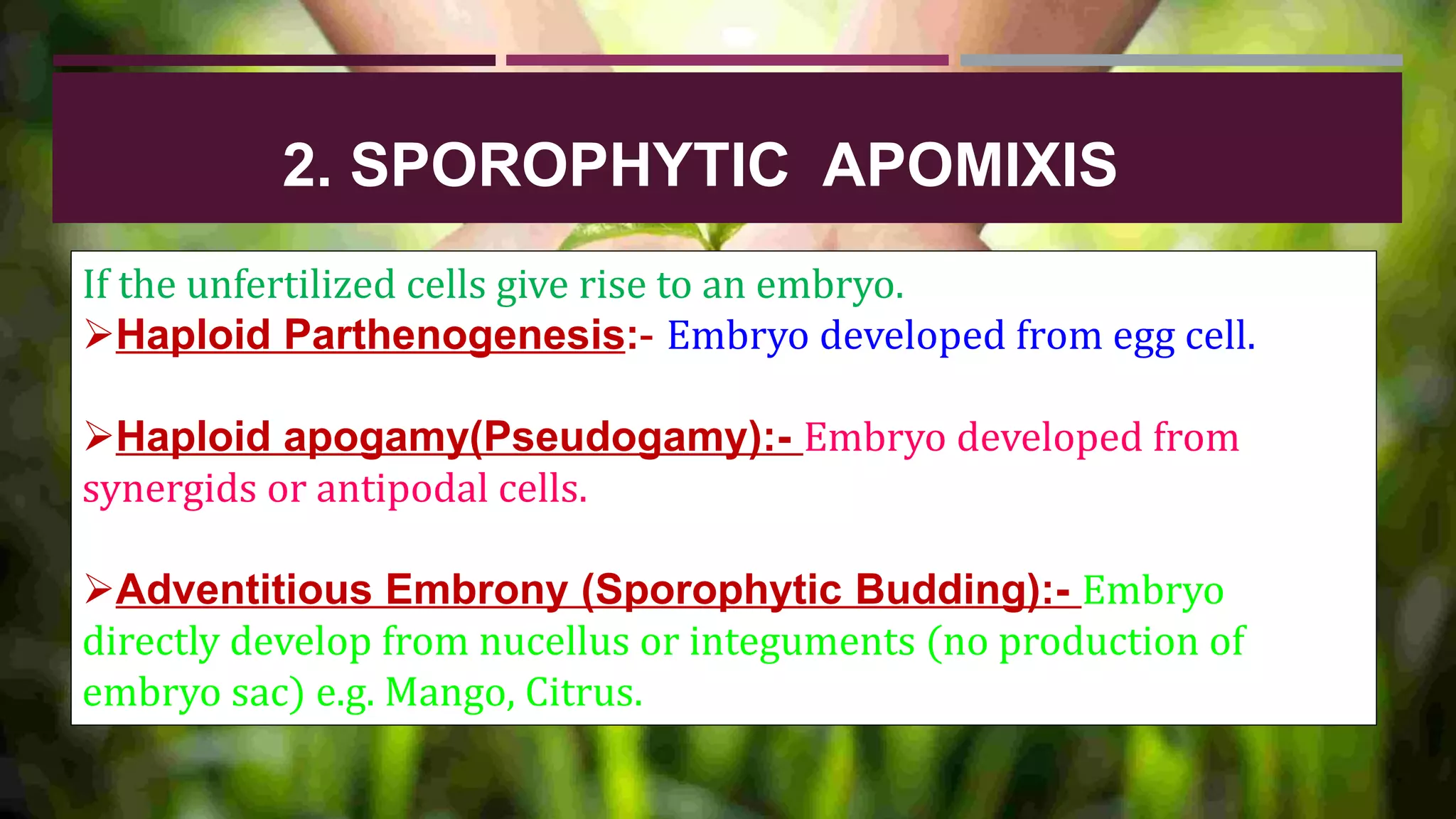 2. SPOROPHYTIC APOMIXIS

If the unfertilized cells give rise to an embryo.
➢Haploid Parthenogenesis:- Embryo developed from egg cell.

➢Haploid apogamy(Pseudogamy):- Embryo developed from synergids or antipodal cells.

➢Adventitious Embrony (Sporophytic Budding):- Embryo directly develop from nucellus or integuments (no production of embryo sac) e.g. Mango, Citrus.